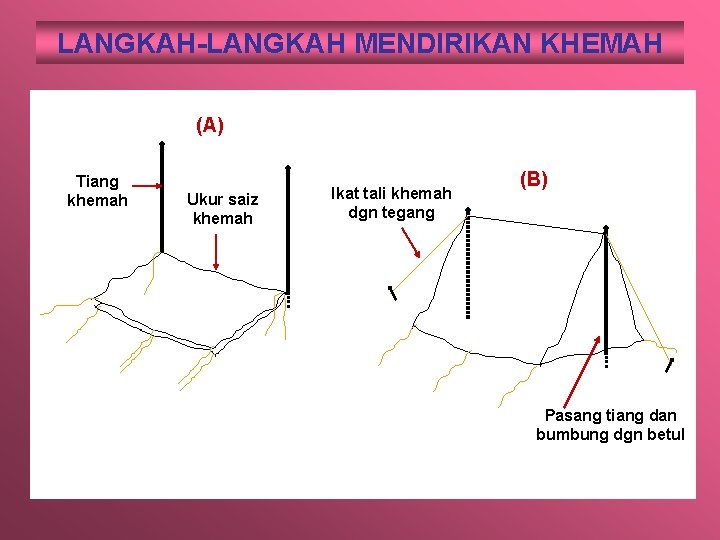 LANGKAH-LANGKAH MENDIRIKAN KHEMAH

(A)

Tiang khemah

Ukur saiz khemah

(B)

Ikat tali khemah dgn tegang

Pasang tiang dan bumbung dgn betul